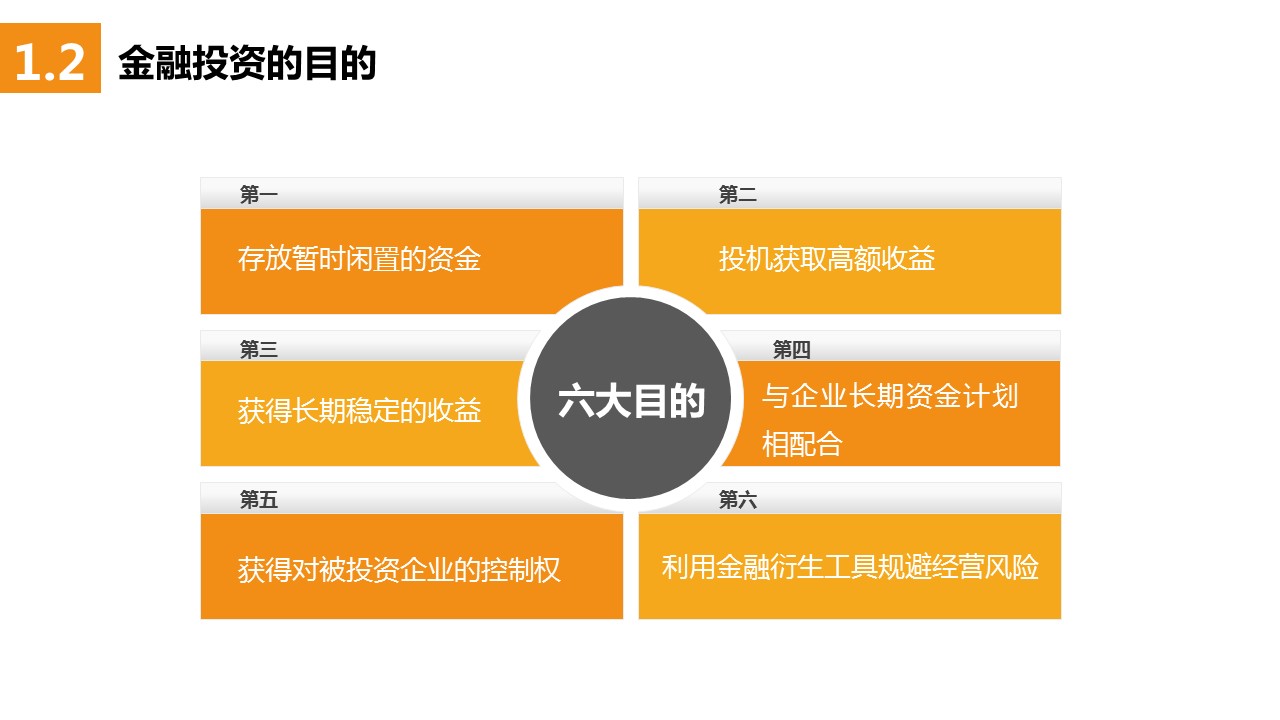 1.2 金融投资的目的

第一
存放暂时闲置的资金

第二
投机获取高额收益

第三
获得长期稳定的收益

六大目的

第四
与企业长期资金计划相配合

第五
获得对被投资企业的控制权

第六
利用金融衍生工具规避经营风险